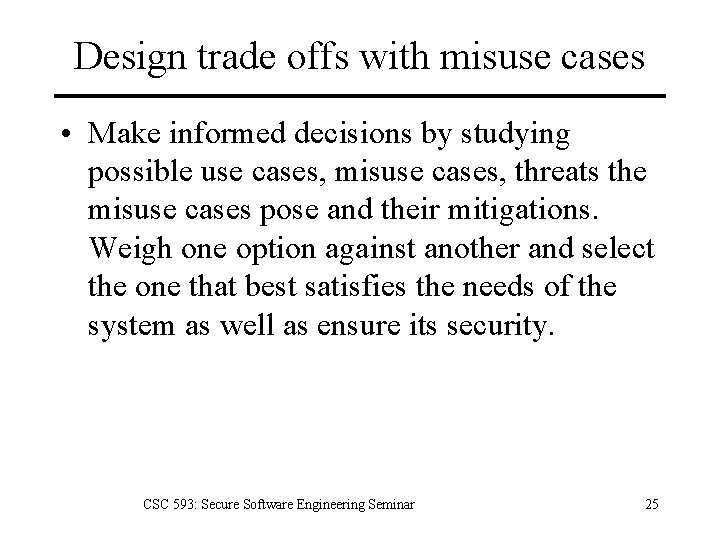 Design trade offs with misuse cases

• Make informed decisions by studying possible use cases, misuse cases, threats the misuse cases pose and their mitigations. Weigh one option against another and select the one that best satisfies the needs of the system as well as ensure its security.

CSC 593: Secure Software Engineering Seminar

25